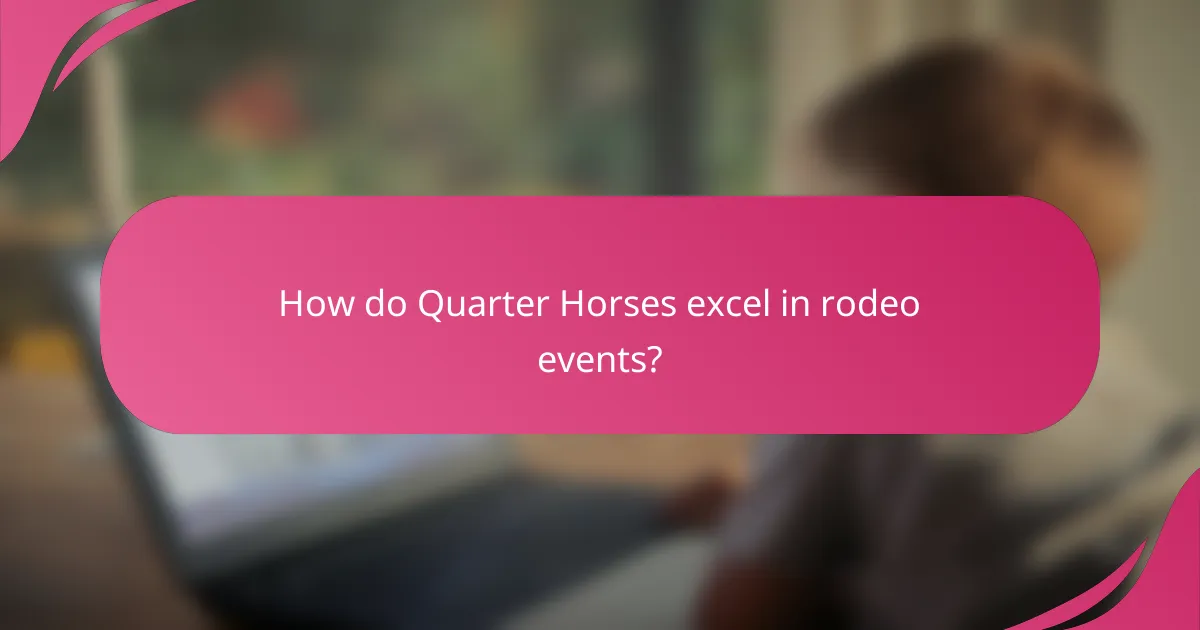 How do Quarter Horses excel in rodeo events?